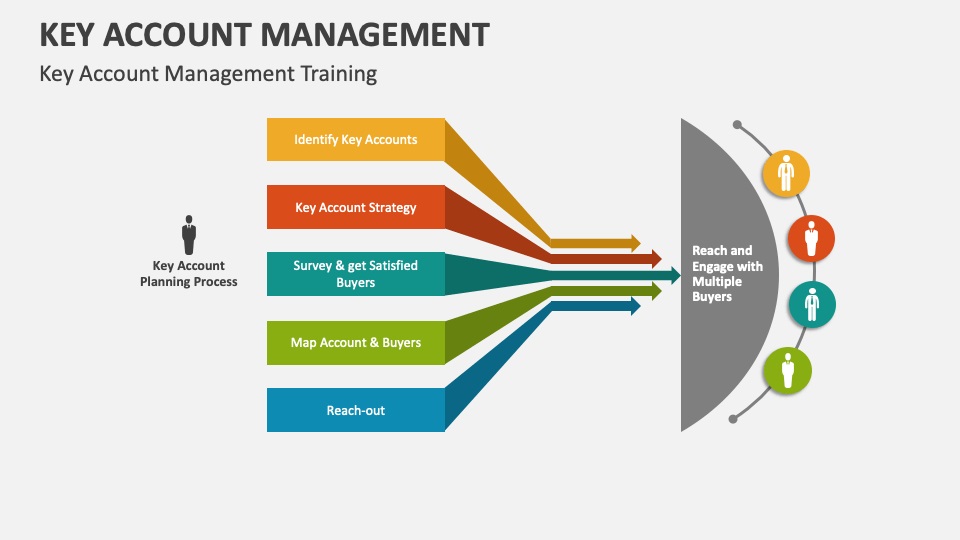 KEY ACCOUNT MANAGEMENT

Key Account Management Training

Key Account Planning Process

Identify Key Accounts

Key Account Strategy

Survey & get Satisfied Buyers

Map Account & Buyers

Reach-out

Reach and Engage with Multiple Buyers